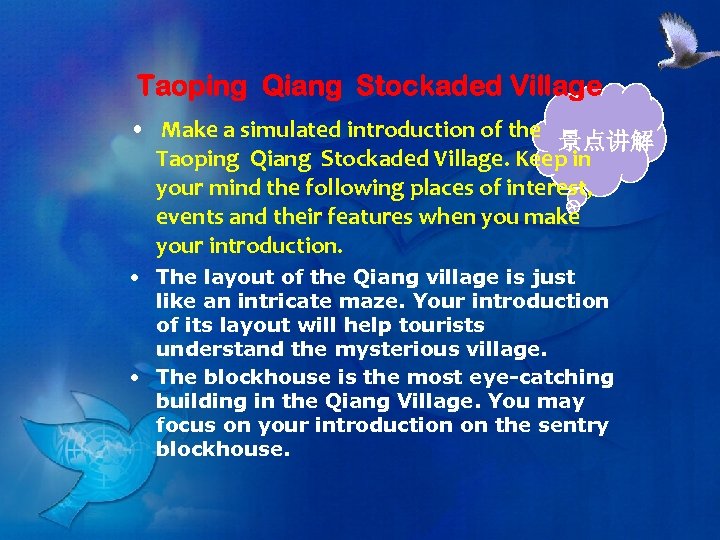 Taoping Qiang Stockaded Village

景点讲解

• Make a simulated introduction of the Taoping Qiang Stockaded Village. Keep in your mind the following places of interest, events and their features when you make your introduction.

• The layout of the Qiang village is just like an intricate maze. Your introduction of its layout will help tourists understand the mysterious village.

• The blockhouse is the most eye-catching building in the Qiang Village. You may focus on your introduction on the sentry blockhouse.